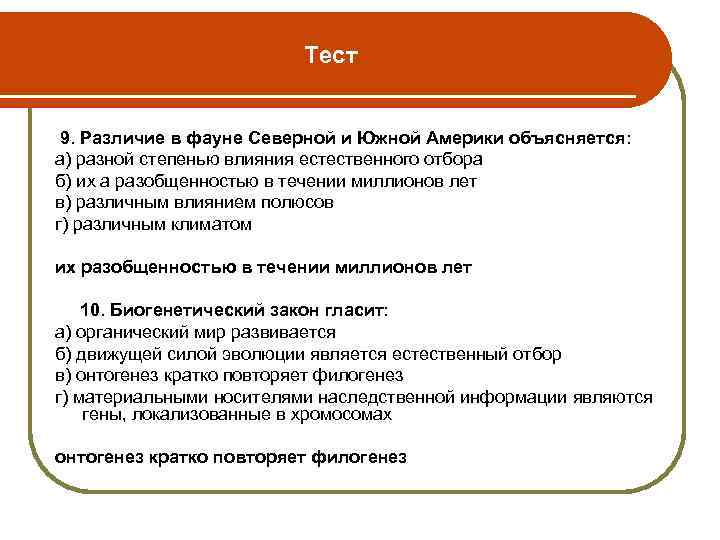 Тест

9. Различие в фауне Северной и Южной Америки объясняется:
а) разной степенью влияния естественного отбора
б) их а разобщенностью в течении миллионов лет
в) различным влиянием полюсов
г) различным климатом

их разобщенностью в течении миллионов лет

10. Биогенетический закон гласит:
а) органический мир развивается
б) движущей силой эволюции является естественный отбор
в) онтогенез кратко повторяет филогенез
г) материальными носителями наследственной информации являются гены, локализованные в хромосомах

онтогенез кратко повторяет филогенез